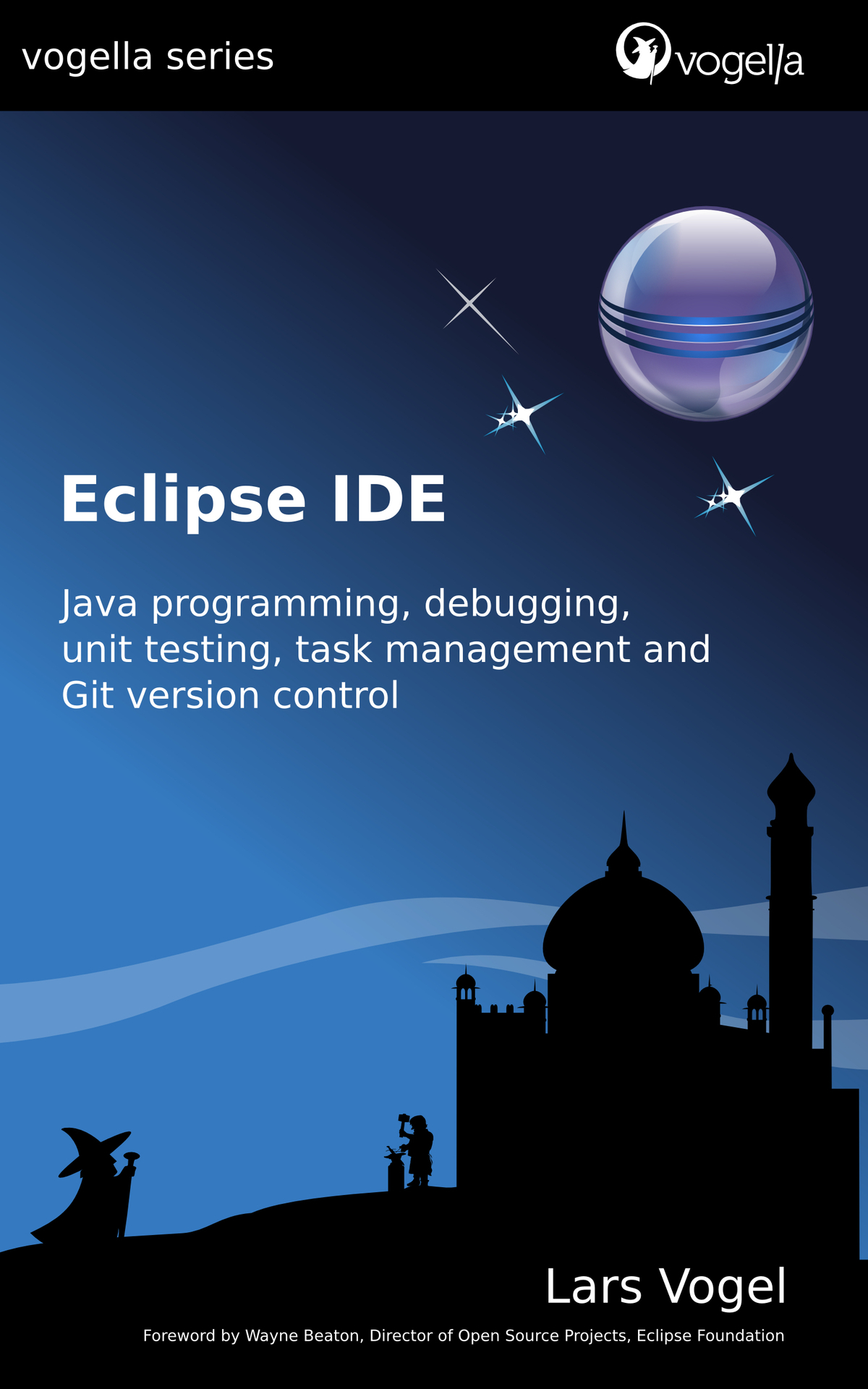 vogella series

vogella

Eclipse IDE

Java programming, debugging, unit testing, task management and Git version control

Lars Vogel

Foreword by Wayne Beaton, Director of Open Source Projects, Eclipse Foundation